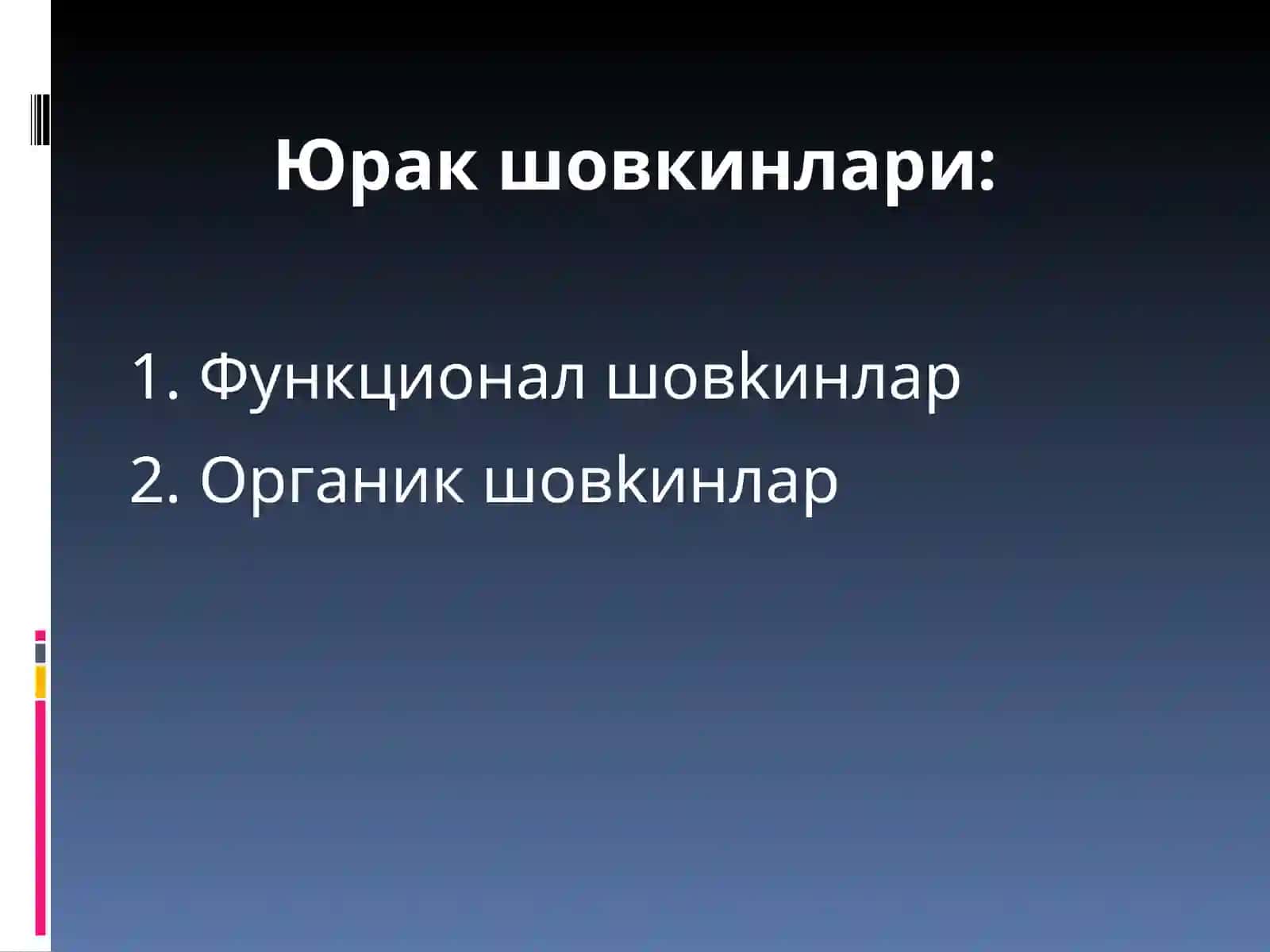 Юрак шовкинлари:

1. Функционал шовкинлар
2. Органик шовкинлар